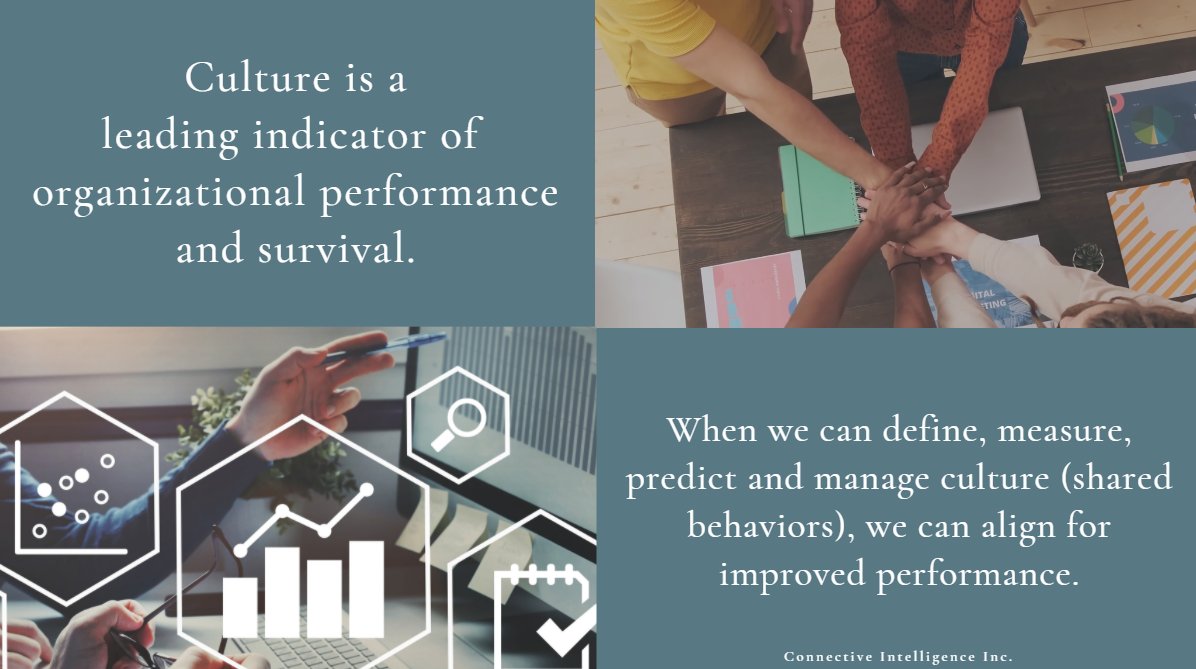 Culture is a leading indicator of organizational performance and survival.

When we can define, measure, predict and manage culture (shared behaviors), we can align for improved performance.

Connective Intelligence Inc.